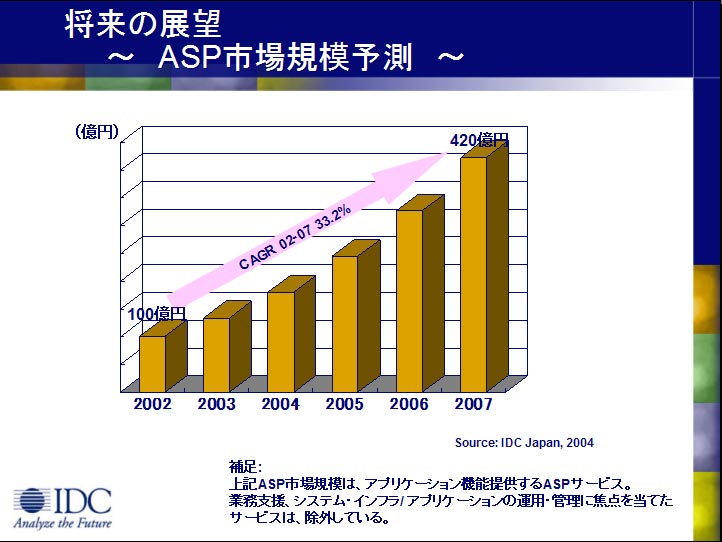 将来の展望
～ ASP市場規模予測 ～

(億円)

420億円

CAGR 02-07 33.2%

100億円

2002 2003 2004 2005 2006 2007

Source: IDC Japan, 2004

補足:
上記ASP市場規模は、アプリケーション機能提供するASPサービス。
業務支援、システム・インフラ/アプリケーションの運用・管理に焦点を当てたサービスは、除外している。

IDC
Analyze the Future